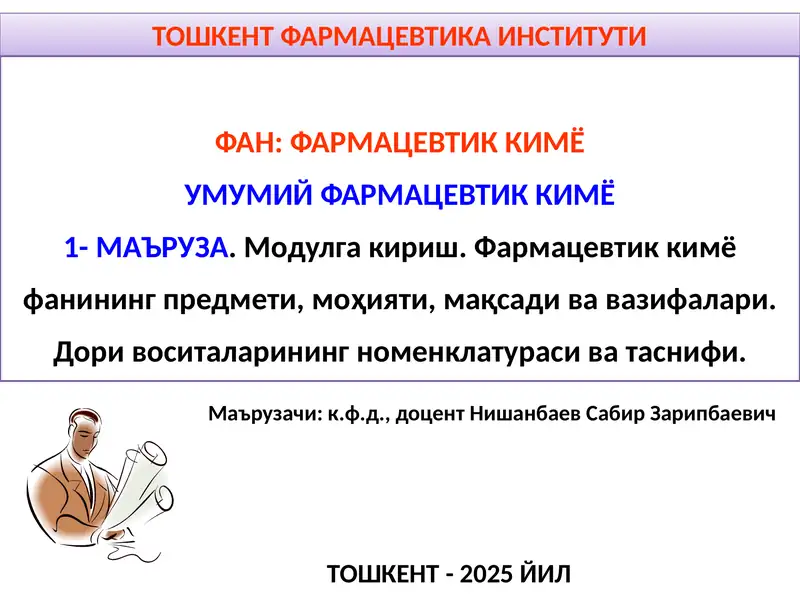 ТОШКЕНТ ФАРМАЦЕВТИКА ИНСТИТУТИ

ФАН: ФАРМАЦЕВТИК КИМЁ

УМУМИЙ ФАРМАЦЕВТИК КИМЁ

1- МАЪРУЗА. Модулга кириш. Фармацевтик кимё фанининг предмети, моҳияти, мақсади ва вазифалари. Дори воситаларининг номенклатураси ва таснифи.

Маърузачи: к.ф.д., доцент Нишанбаев Сабир Зарипбаевич

ТОШКЕНТ - 2025 ЙИЛ